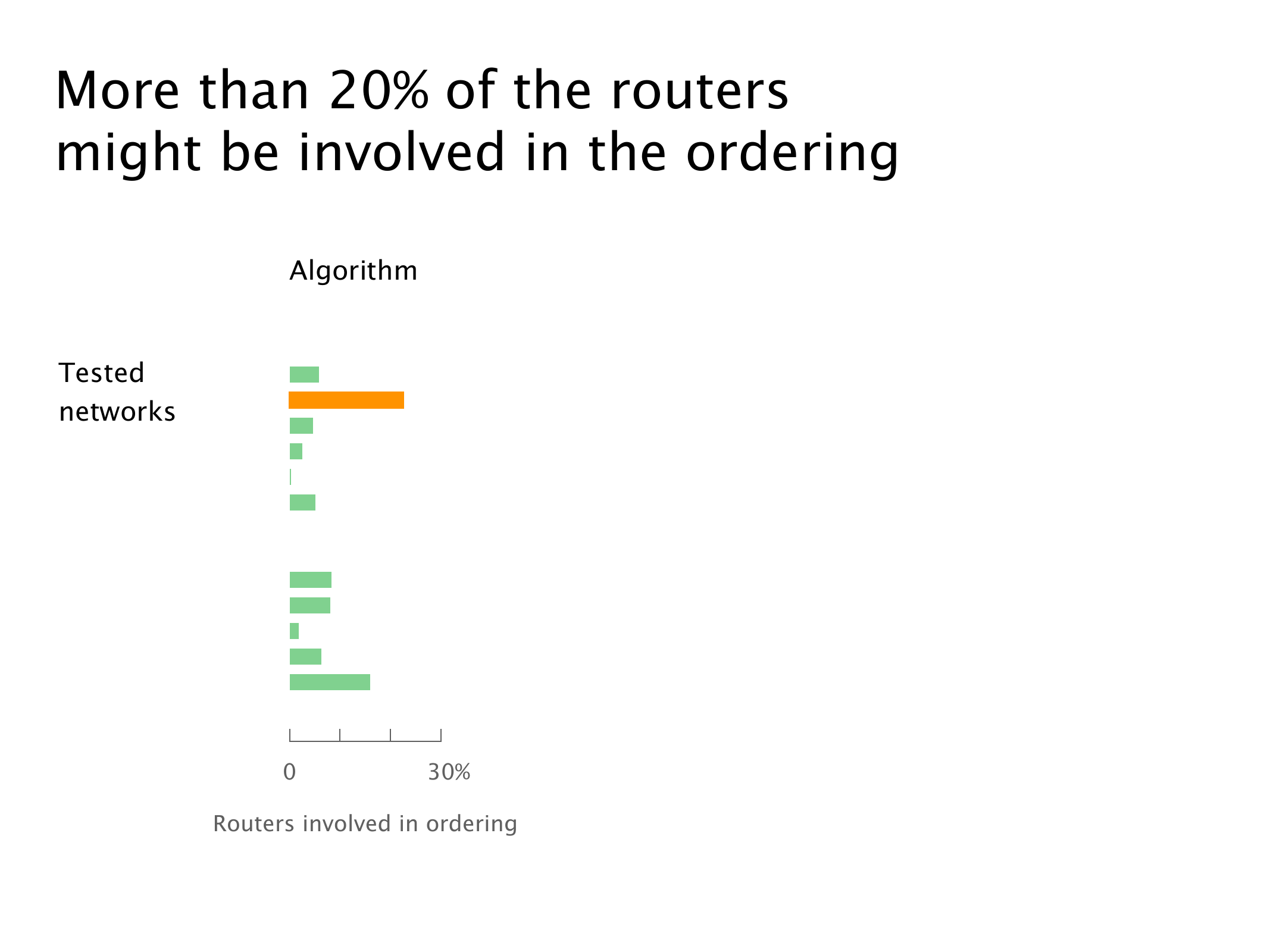 More than 20% of the routers might be involved in the ordering

Algorithm

Tested networks

0

30%

Routers involved in ordering